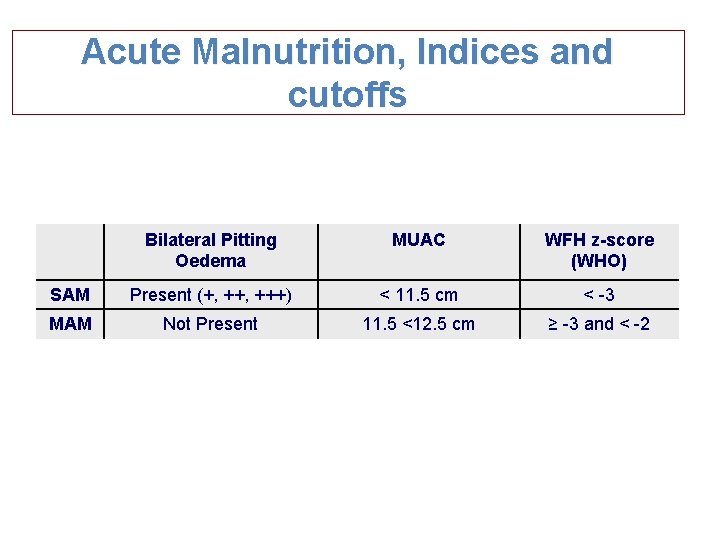 Acute Malnutrition, Indices and cutoffs

| | Bilateral Pitting Oedema | MUAC | WFH z-score (WHO) |
|---|---|---|---|
| SAM | Present (+, ++, +++) | < 11.5 cm | < -3 |
| MAM | Not Present | 11.5 <12.5 cm | ≥ -3 and < -2 |